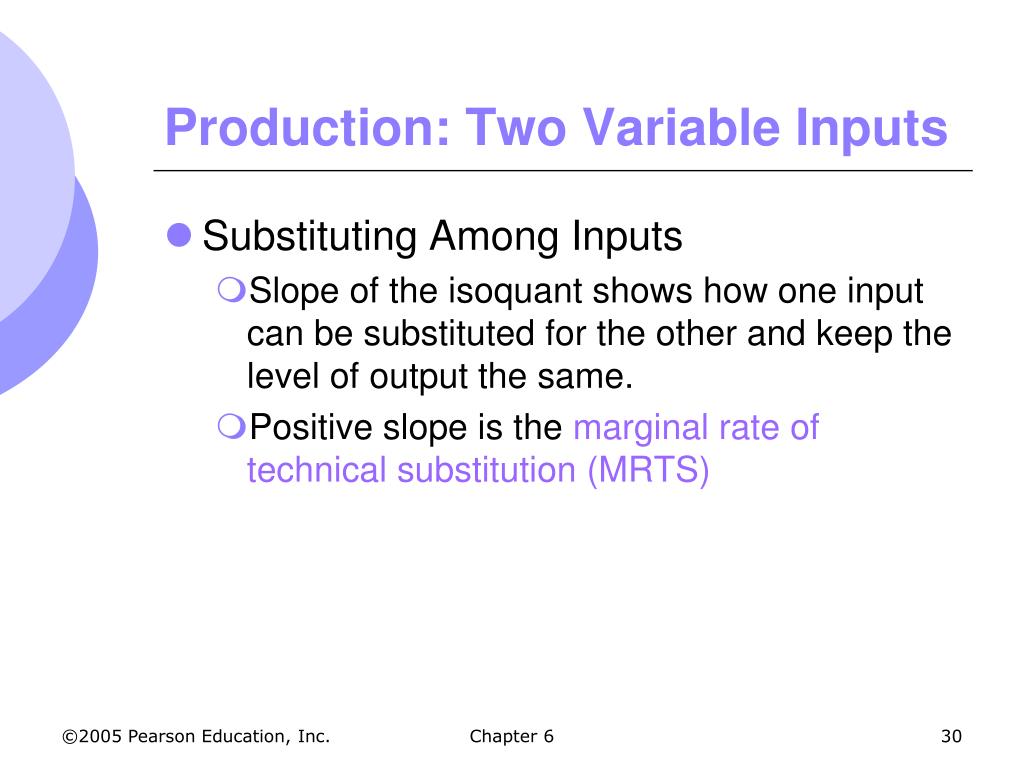 Production: Two Variable Inputs

Substituting Among Inputs

Slope of the isoquant shows how one input can be substituted for the other and keep the level of output the same.

Positive slope is the marginal rate of technical substitution (MRTS)

©2005 Pearson Education, Inc.

Chapter 6

30